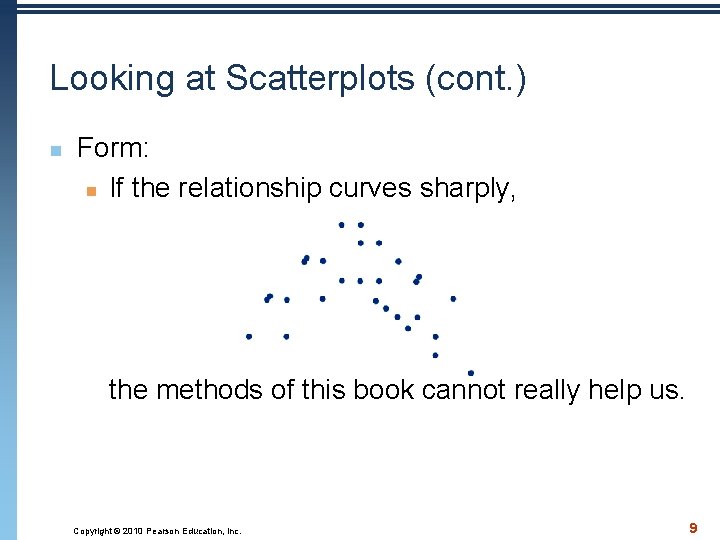 Looking at Scatterplots (cont.)

Form:

If the relationship curves sharply,

the methods of this book cannot really help us.

Copyright © 2010 Pearson Education, Inc.

9